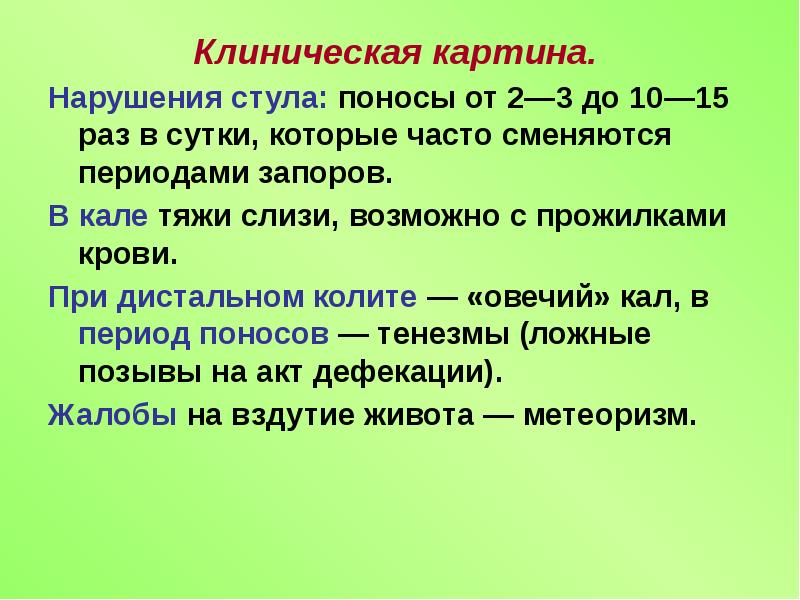 Клиническая картина.

Нарушения стула: поносы от 2—3 до 10—15 раз в сутки, которые часто сменяются периодами запоров.

В кале тяжи слизи, возможно с прожилками крови.

При дистальном колите — «овечий» кал, в период поносов — тенезмы (ложные позывы на акт дефекации).

Жалобы на вздутие живота — метеоризм.